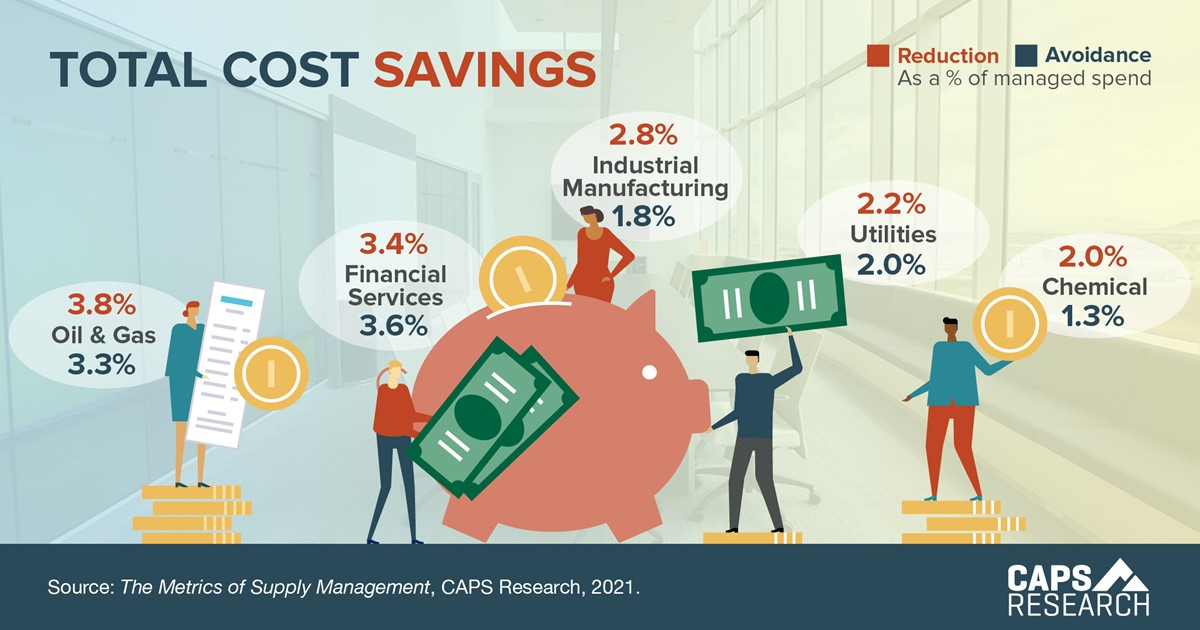 TOTAL COST SAVINGS

Reduction Avoidance
As a % of managed spend

3.8%
Oil & Gas
3.3%

3.4%
Financial Services
3.6%

2.8%
Industrial Manufacturing
1.8%

2.2%
Utilities
2.0%

2.0%
Chemical
1.3%

Source: The Metrics of Supply Management, CAPS Research, 2021.

CAPS RESEARCH